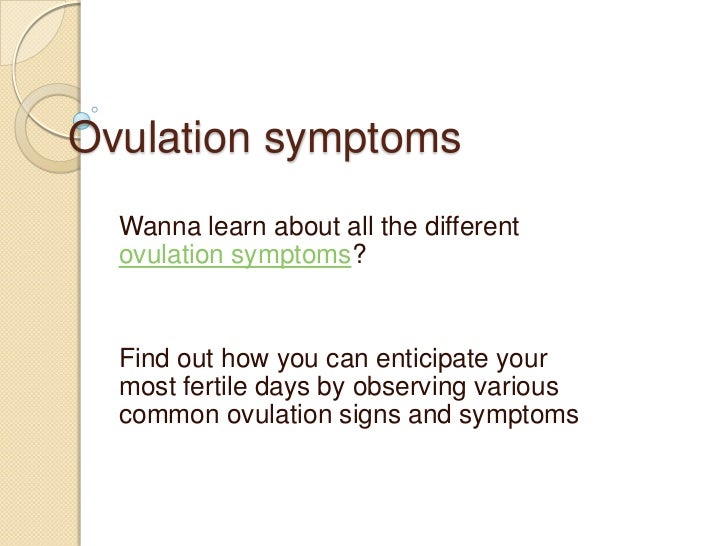 Ovulation symptoms

Wanna learn about all the different ovulation symptoms?

Find out how you can enticipate your most fertile days by observing various common ovulation signs and symptoms